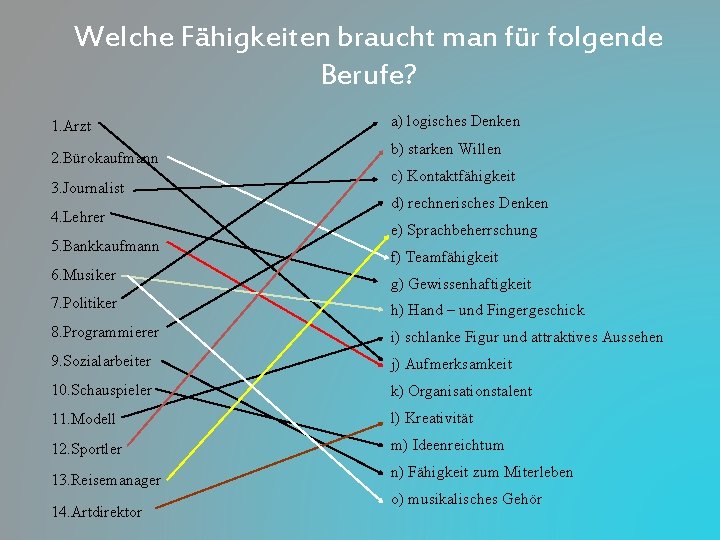 Welche Fähigkeiten braucht man für folgende Berufe?

1.Arzt
2.Bürokaufmann
3.Journalist
4.Lehrer
5.Bankkaufmann
6.Musiker
7.Politiker
8.Programmierer
9.Sozialarbeiter
10.Schauspieler
11.Modell
12.Sportler
13.Reisemanager
14.Artdirektor

a) logisches Denken
b) starken Willen
c) Kontaktfähigkeit
d) rechnerisches Denken
e) Sprachbeherrschung
f) Teamfähigkeit
g) Gewissenhaftigkeit
h) Hand – und Fingergeschick
i) schlanke Figur und attraktives Aussehen
j) Aufmerksamkeit
k) Organisationstalent
l) Kreativität
m) Ideenreichtum
n) Fähigkeit zum Miterleben
o) musikalisches Gehör